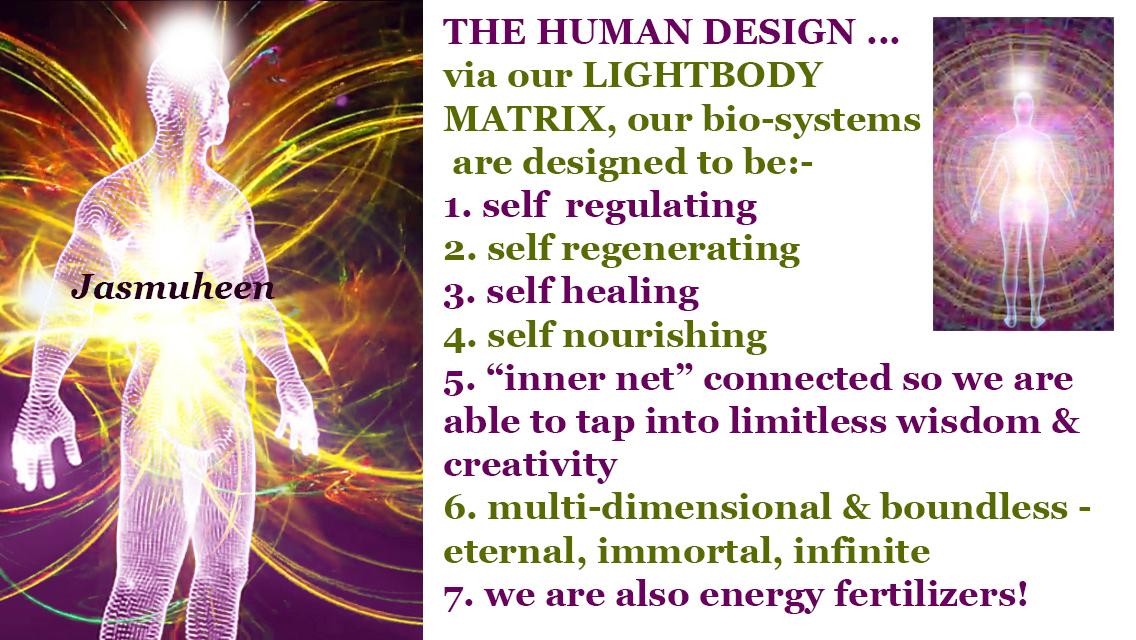 Jasmuheen

THE HUMAN DESIGN …
via our LIGHTBODY MATRIX, our bio-systems are designed to be:-
1. self regulating
2. self regenerating
3. self healing
4. self nourishing
5. “inner net” connected so we are able to tap into limitless wisdom & creativity
6. multi-dimensional & boundless - eternal, immortal, infinite
7. we are also energy fertilizers!